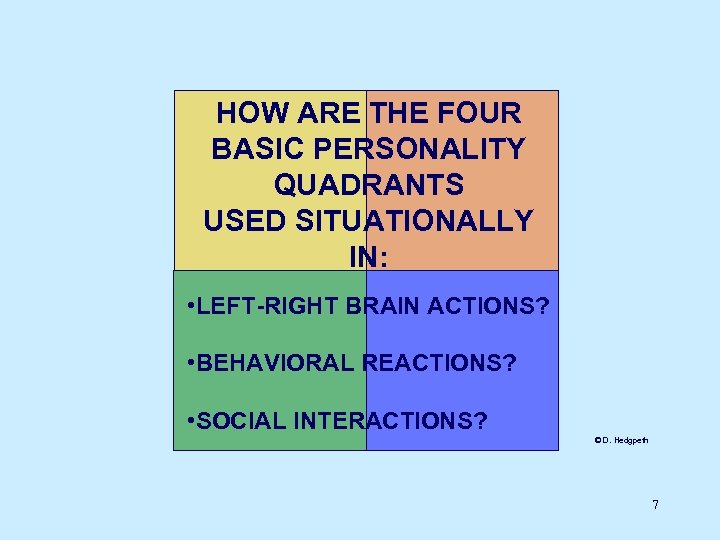 HOW ARE THE FOUR BASIC PERSONALITY QUADRANTS USED SITUATIONALLY IN:

•LEFT-RIGHT BRAIN ACTIONS?

•BEHAVIORAL REACTIONS?

•SOCIAL INTERACTIONS?

©D. Hedgpeth

7